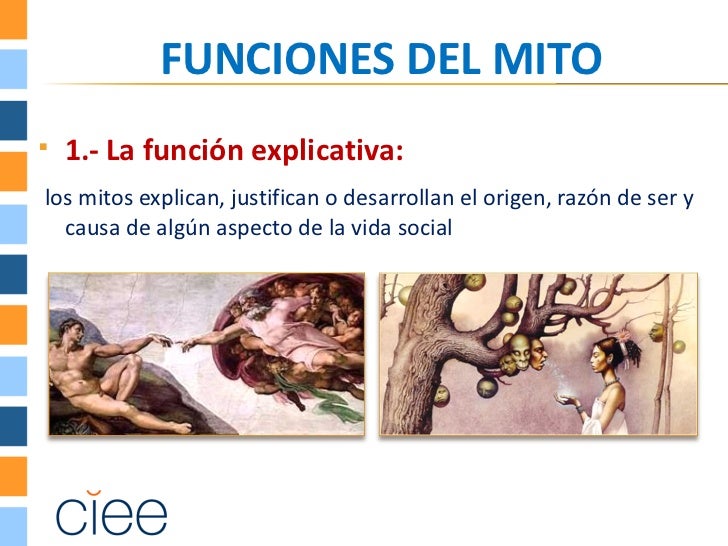 FUNCIONES DEL MITO

1.- La función explicativa:

los mitos explican, justifican o desarrollan el origen, razón de ser y causa de algún aspecto de la vida social

ciee